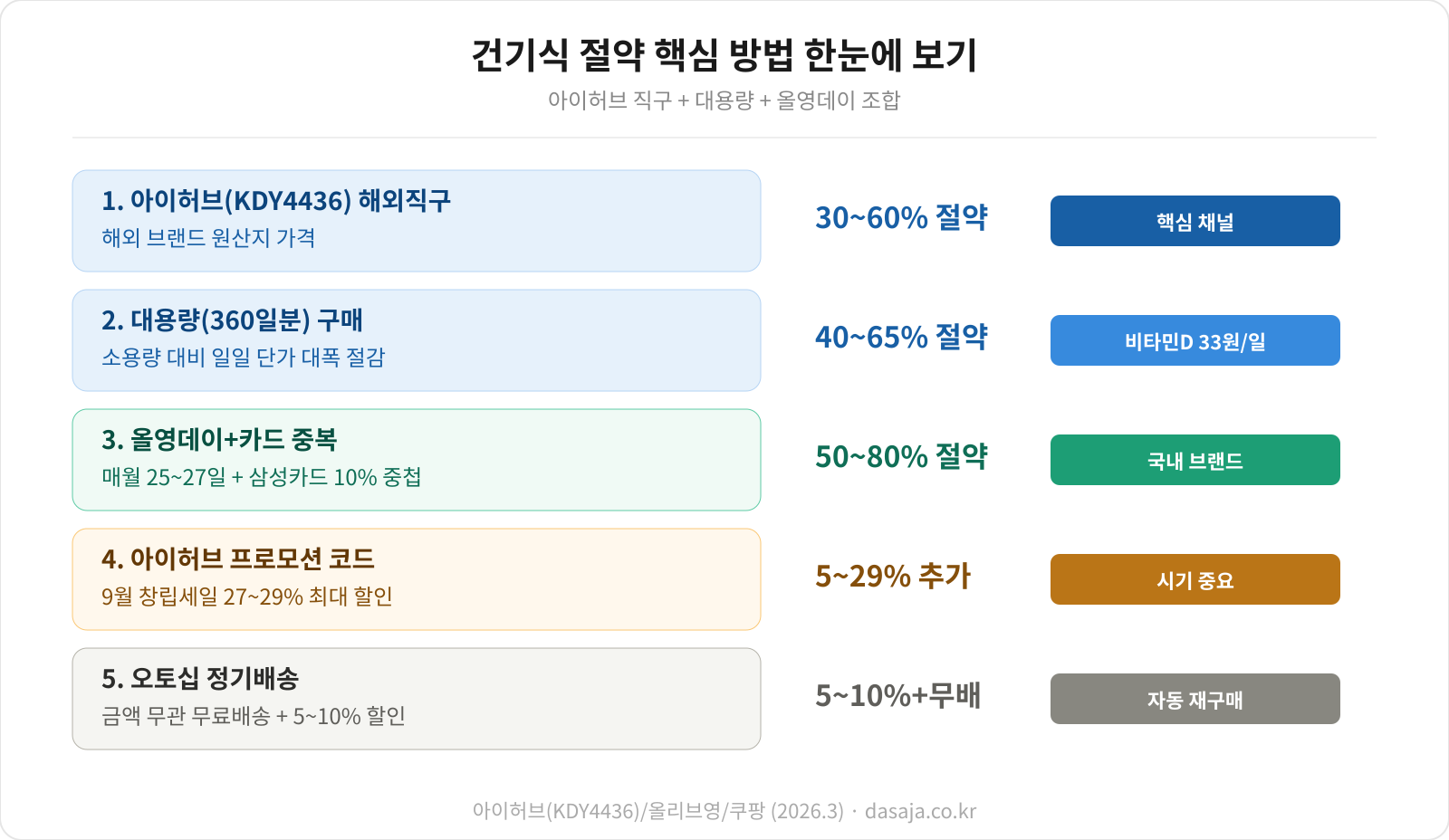 건기식 절약 핵심 방법 한눈에 보기

아이허브 직구 + 대용량 + 올영데이 조합

1. 아이허브(KDY4436) 해외직구
해외 브랜드 원산지 가격

30~60% 절약

핵심 채널

2. 대용량(360일분) 구매
소용량 대비 일일 단가 대폭 절감

40~65% 절약

비타민D 33원/일

3. 올영데이+카드 중복
매월 25~27일 + 삼성카드 10% 중첩

50~80% 절약

국내 브랜드

4. 아이허브 프로모션 코드
9월 창립세일 27~29% 최대 할인

5~29% 추가

시기 중요

5. 오토십 정기배송
금액 무관 무료배송 + 5~10% 할인

5~10%+무배

자동 재구매

아이허브(KDY4436)/올리브영/쿠팡 (2026.3) · dasaja.co.kr